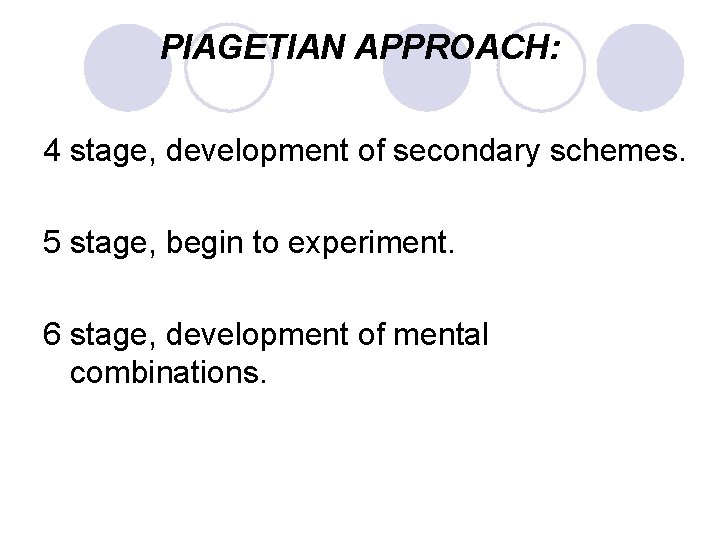 PIAGETIAN APPROACH:

4 stage, development of secondary schemes.

5 stage, begin to experiment.

6 stage, development of mental combinations.